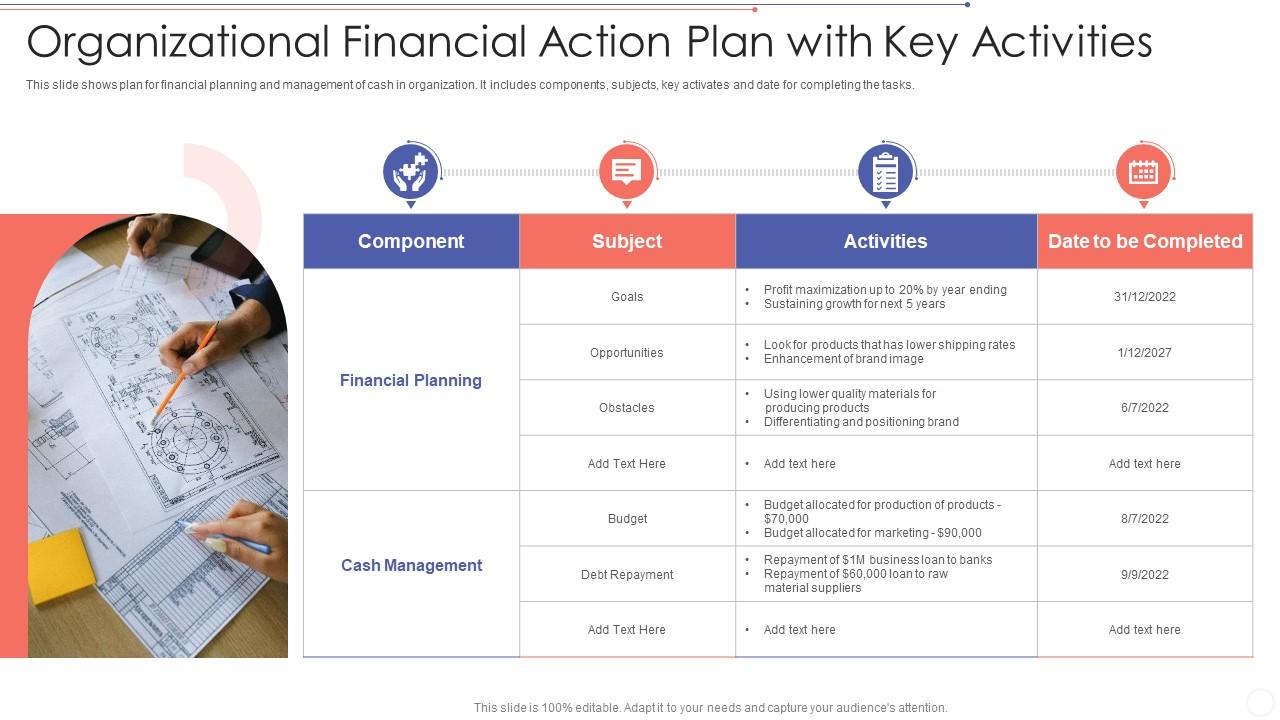 Organizational Financial Action Plan with Key Activities

This slide shows plan for financial planning and management of cash in organization. It includes components, subjects, key activates and date for completing the tasks.

| Component | Subject | Activities | Date to be Completed |
|---|---|---|---|
| Financial Planning | Goals | • Profit maximization up to 20% by year ending • Sustaining growth for next 5 years | 31/12/2022 |
| | Opportunities | • Look for products that has lower shipping rates • Enhancement of brand image | 1/12/2027 |
| | Obstacles | • Using lower quality materials for producing products • Differentiating and positioning brand | 6/7/2022 |
| | Add Text Here | • Add text here | Add text here |
| Cash Management | Budget | • Budget allocated for production of products - $70,000 • Budget allocated for marketing - $90,000 | 8/7/2022 |
| | Debt Repayment | • Repayment of $1M business loan to banks • Repayment of $60,000 loan to raw material suppliers | 9/9/2022 |
| | Add Text Here | • Add text here | Add text here |

This slide is 100% editable. Adapt it to your needs and capture your audience's attention.